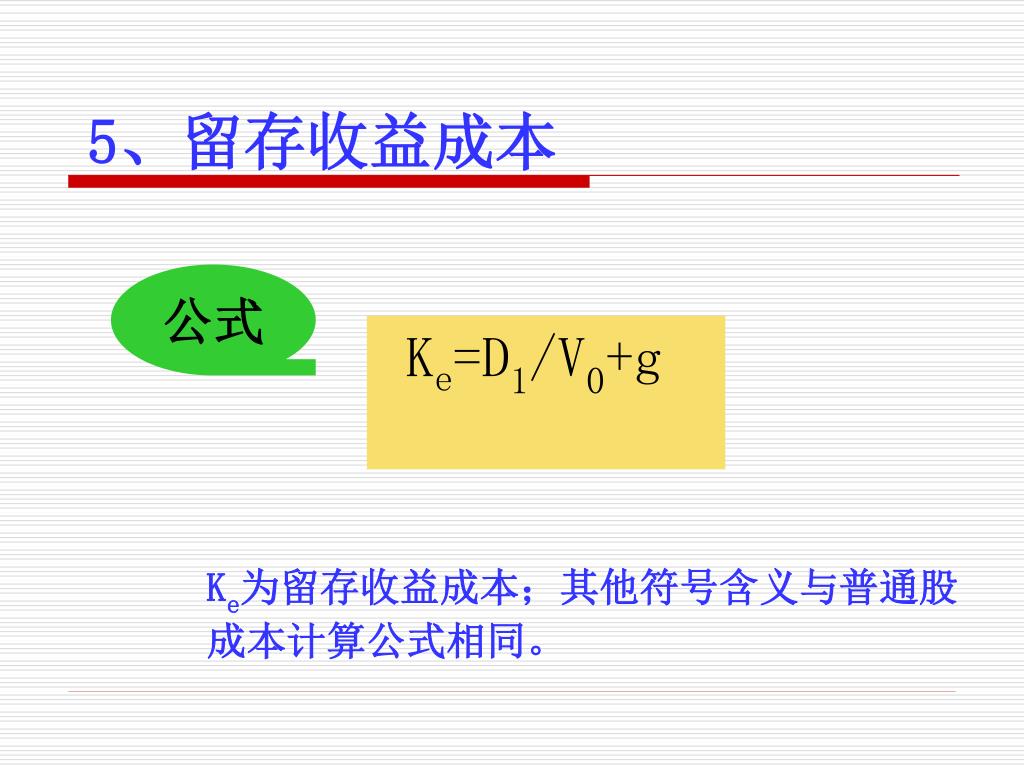 5、留存收益成本

公式

$K_e=D_1/V_0+g$

$K_e$为留存收益成本；其他符号含义与普通股成本计算公式相同。